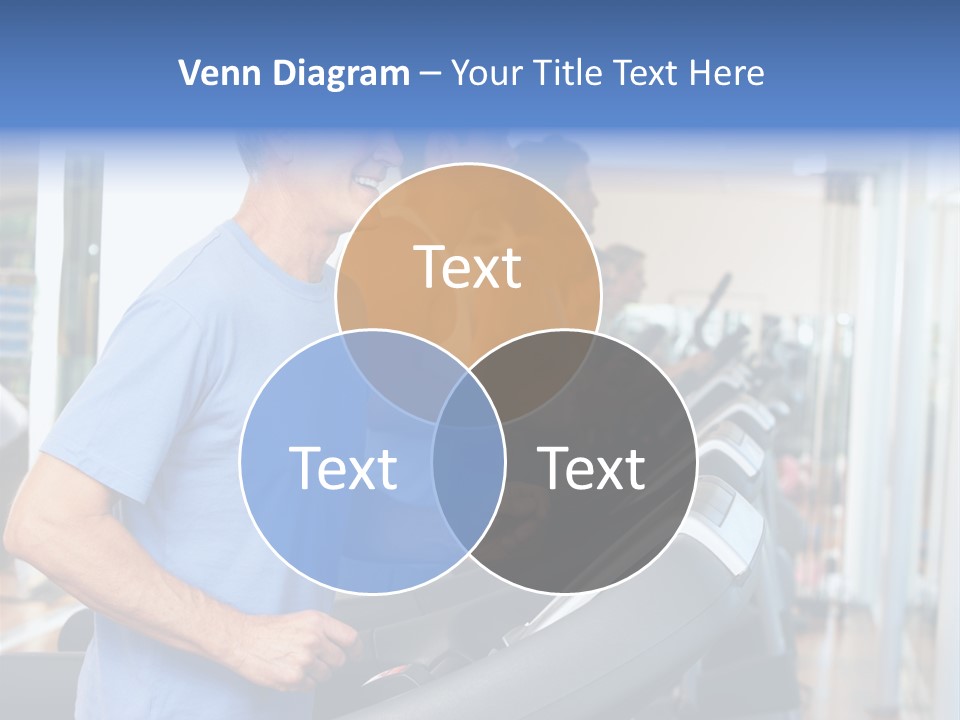 Venn Diagram – Your Title Text Here

Text

Text

Text